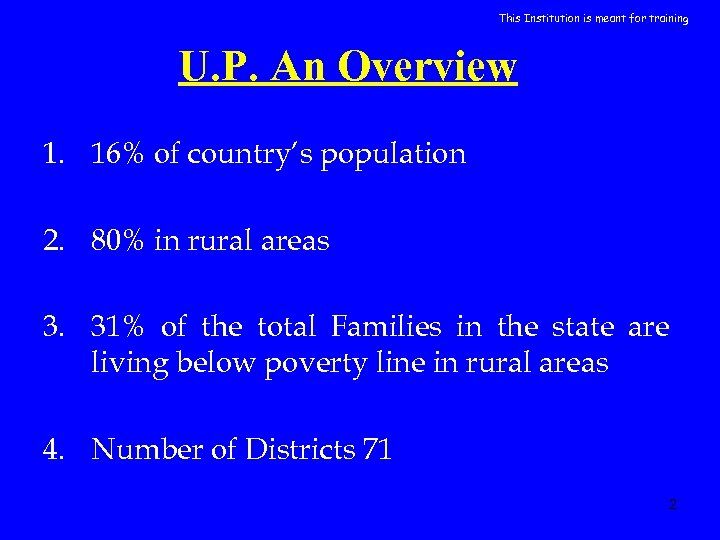 This Institution is meant for training

U.P. An Overview

1. 16% of country's population

2. 80% in rural areas

3. 31% of the total Families in the state are living below poverty line in rural areas

4. Number of Districts 71

2